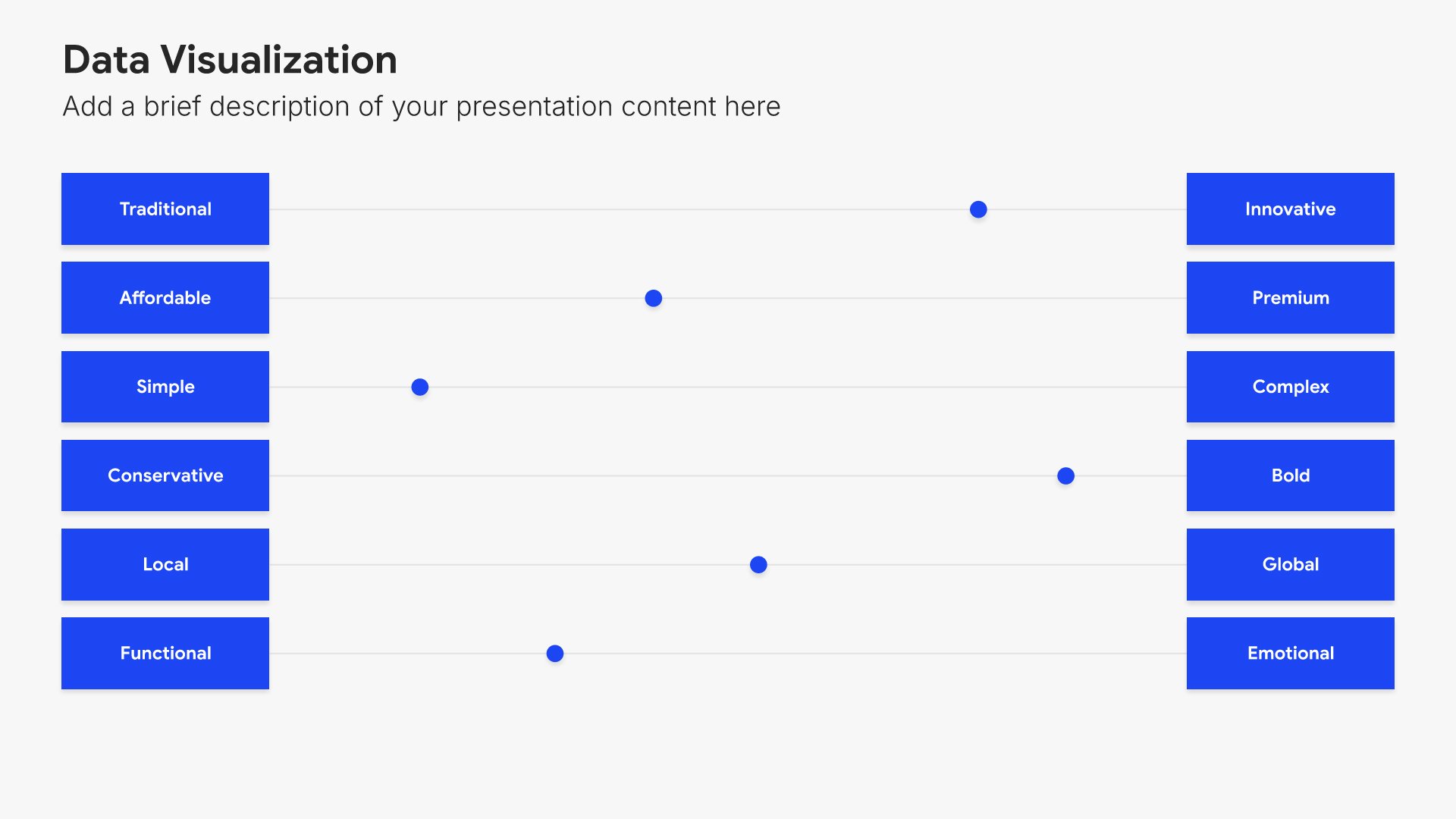 Data Visualization

Add a brief description of your presentation content here

Traditional

Innovative

Affordable

Premium

Simple

Complex

Conservative

Bold

Local

Global

Functional

Emotional